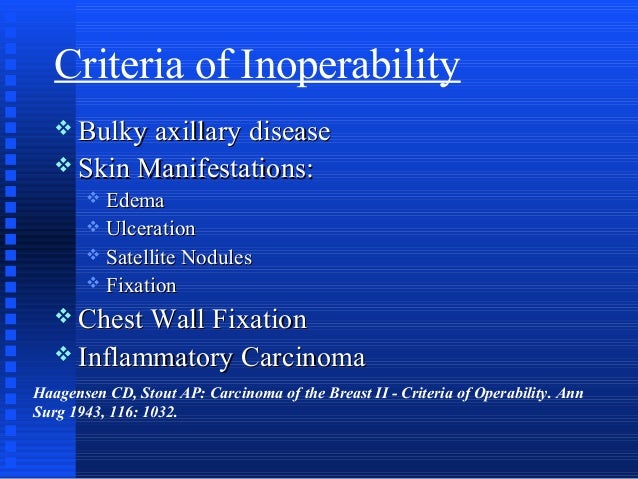 Criteria of Inoperability

❖ Bulky axillary disease
❖ Skin Manifestations:
  ❖ Edema
  ❖ Ulceration
  ❖ Satellite Nodules
  ❖ Fixation
❖ Chest Wall Fixation
❖ Inflammatory Carcinoma

Haagensen CD, Stout AP: Carcinoma of the Breast II - Criteria of Operability. Ann Surg 1943, 116: 1032.